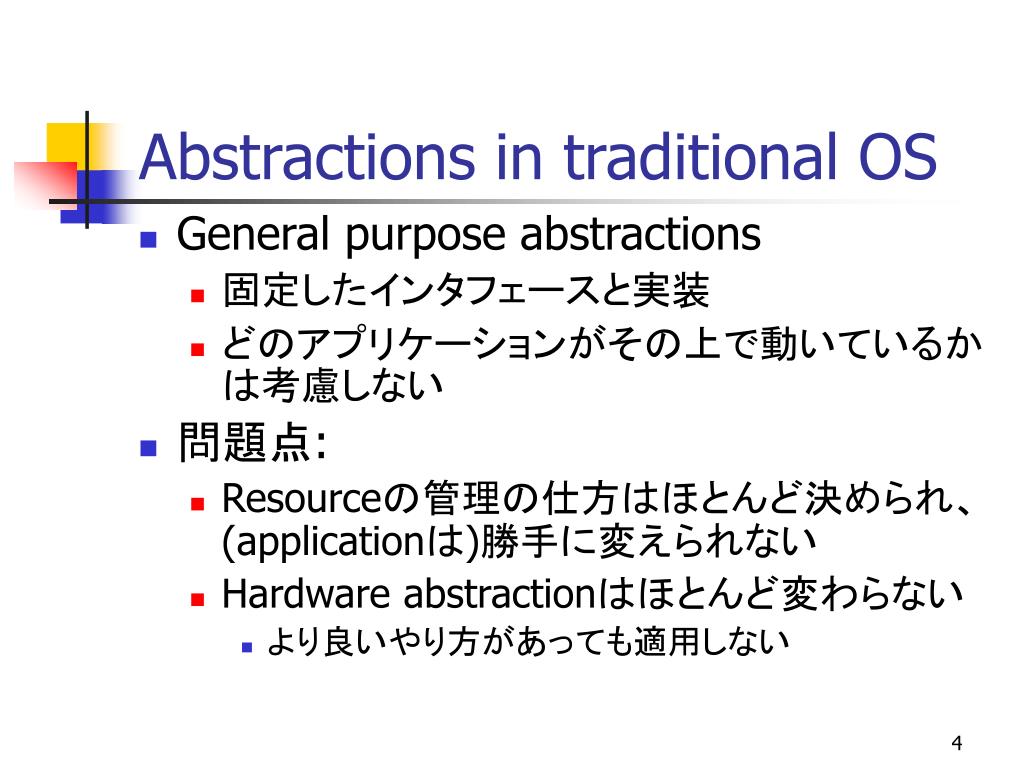 Abstractions in traditional OS

General purpose abstractions

固定したインタフェースと実装

どのアプリケーションがその上で動いているかは考慮しない

問題点:

Resourceの管理の仕方はほとんど決められ、(applicationは)勝手に変えられない

Hardware abstractionはほとんど変わらない

より良いやり方があっても適用しない

4